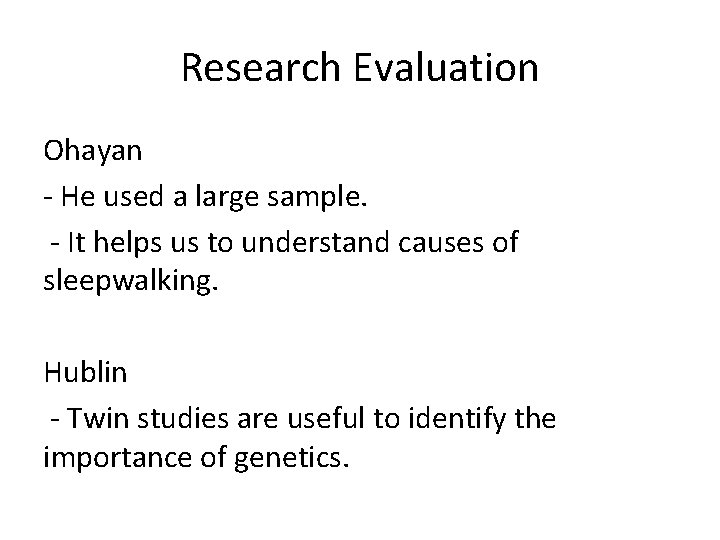 Research Evaluation

Ohayan

- He used a large sample.

- It helps us to understand causes of sleepwalking.

Hublin

- Twin studies are useful to identify the importance of genetics.